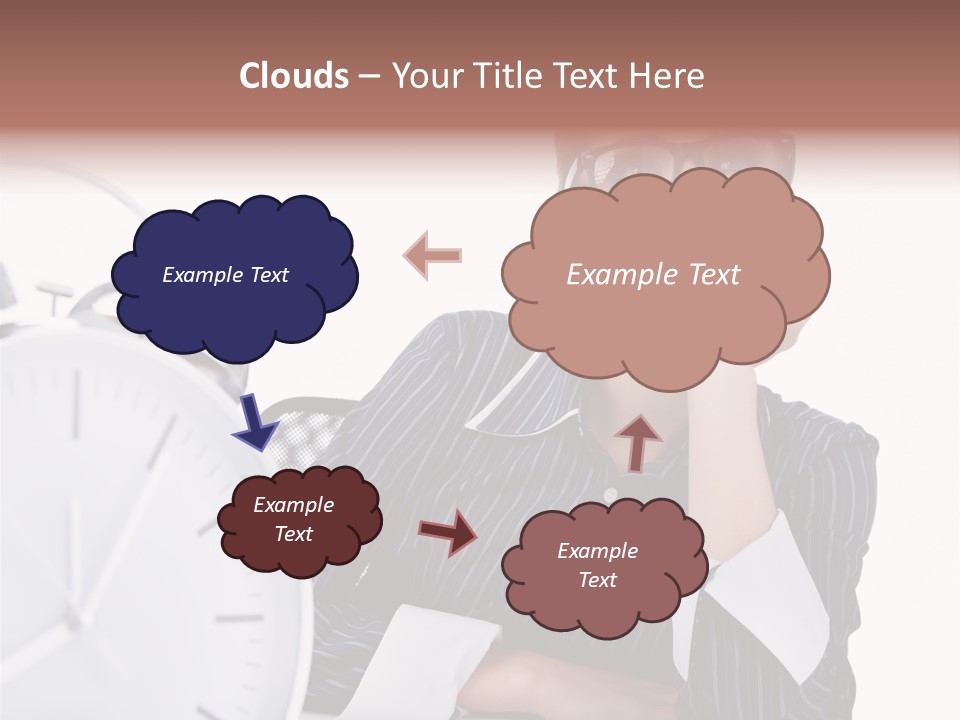 Clouds – Your Title Text Here

Example Text

Example Text

Example Text

Example Text